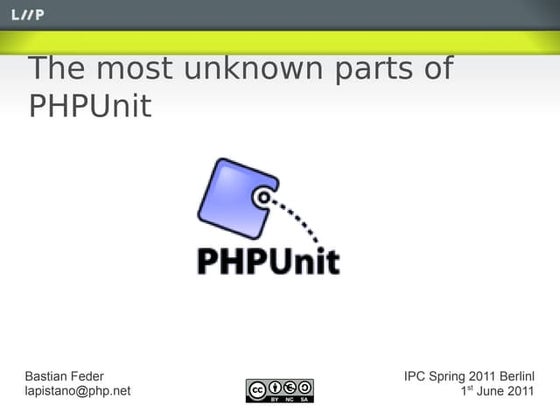 L//P

The most unknown parts of PHPUnit

PHPUnit

Bastian Feder
lapistano@php.net

cc BY NC SA

IPC Spring 2011 Berlinl
1$^{st}$ June 2011